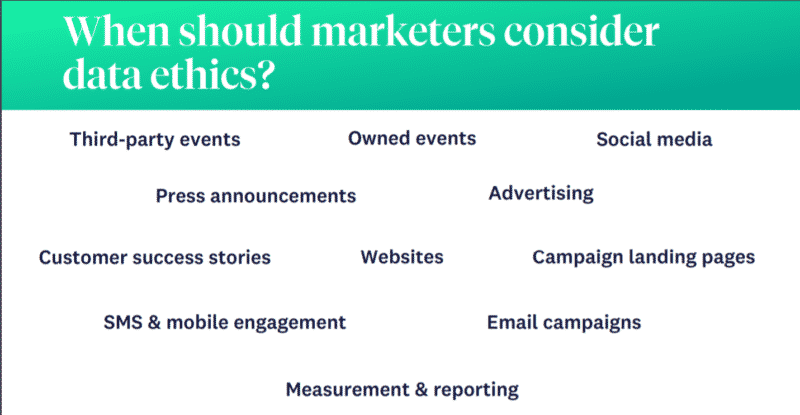 When should marketers consider data ethics?

Third-party events

Owned events

Social media

Press announcements

Advertising

Customer success stories

Websites

Campaign landing pages

SMS & mobile engagement

Email campaigns

Measurement & reporting